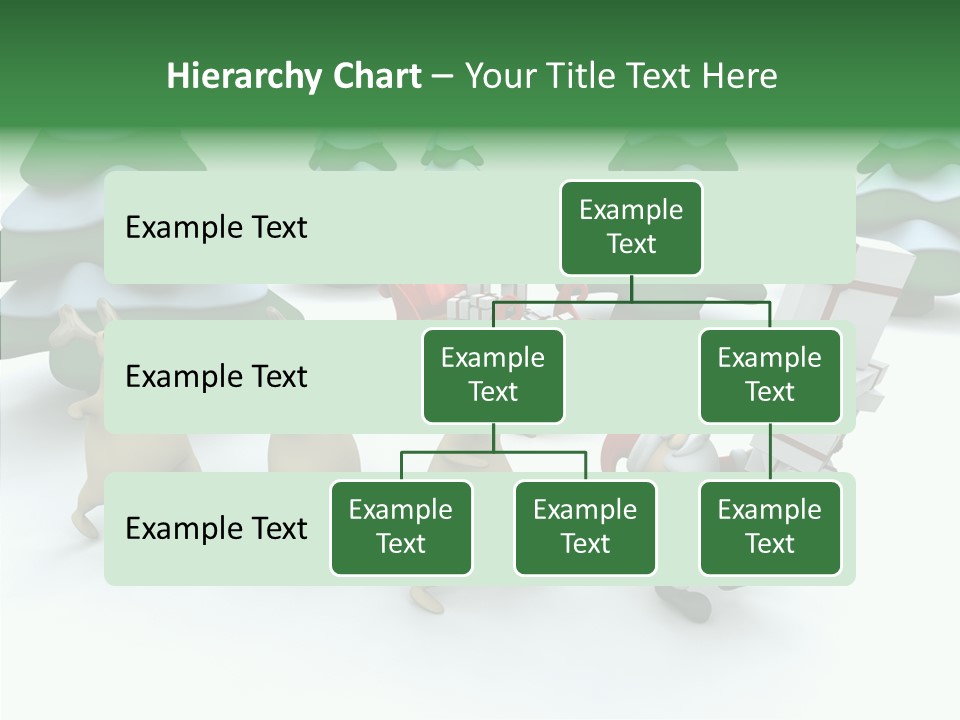 Hierarchy Chart – Your Title Text Here

Example Text

Example Text

Example Text

Example Text

Example Text

Example Text

Example Text

Example Text

Example Text